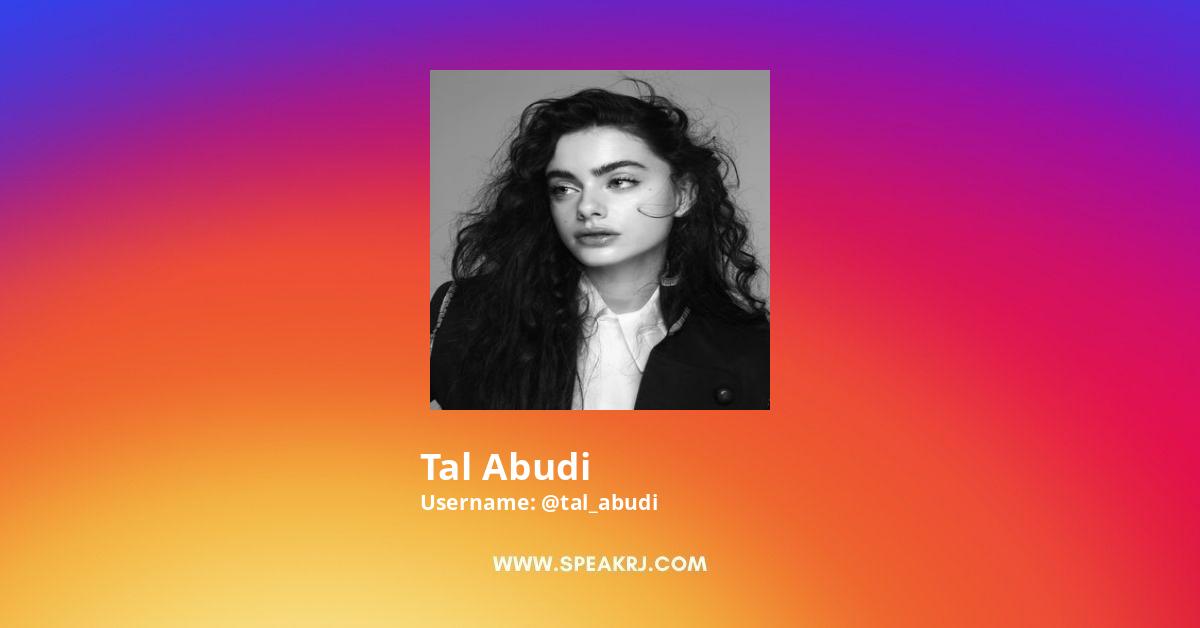 Tal Abudi
Username: @tal_abudi

WWW.SPEAKRJ.COM